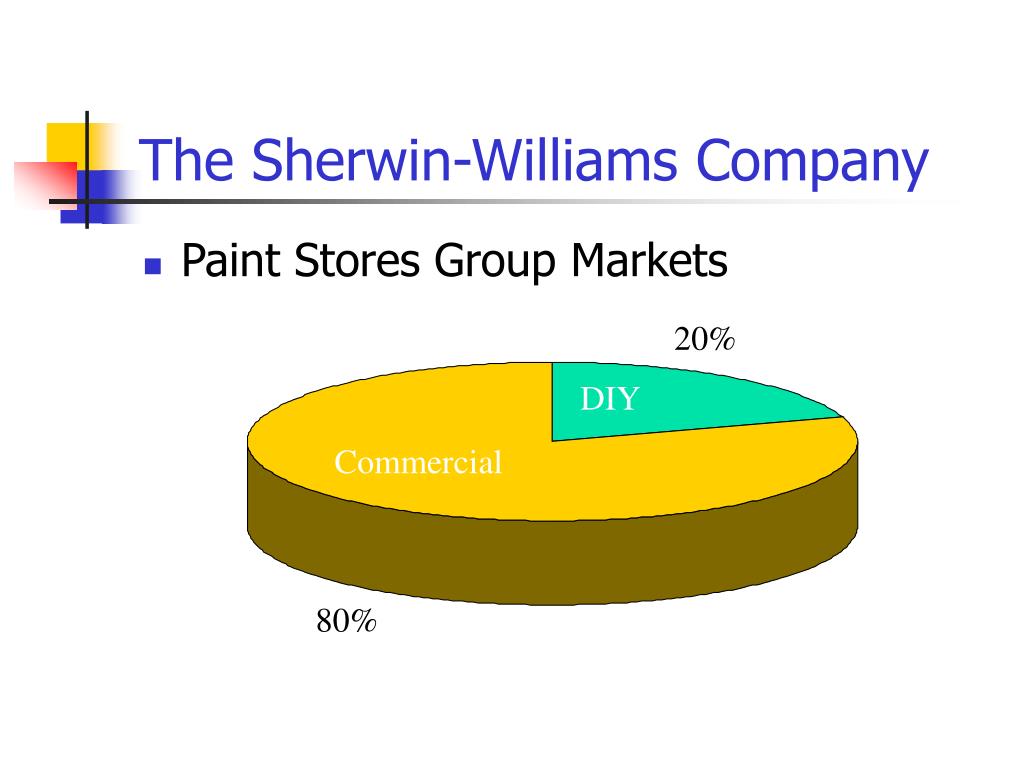 The Sherwin-Williams Company

Paint Stores Group Markets

20%

DIY

Commercial

80%